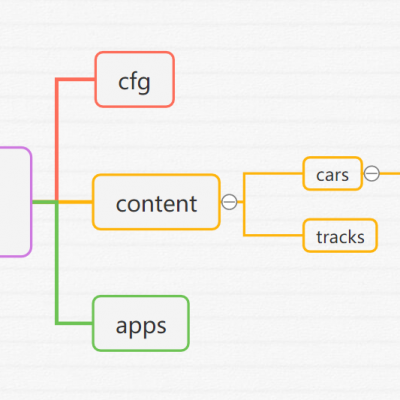 cfg

content

cars

tracks

apps